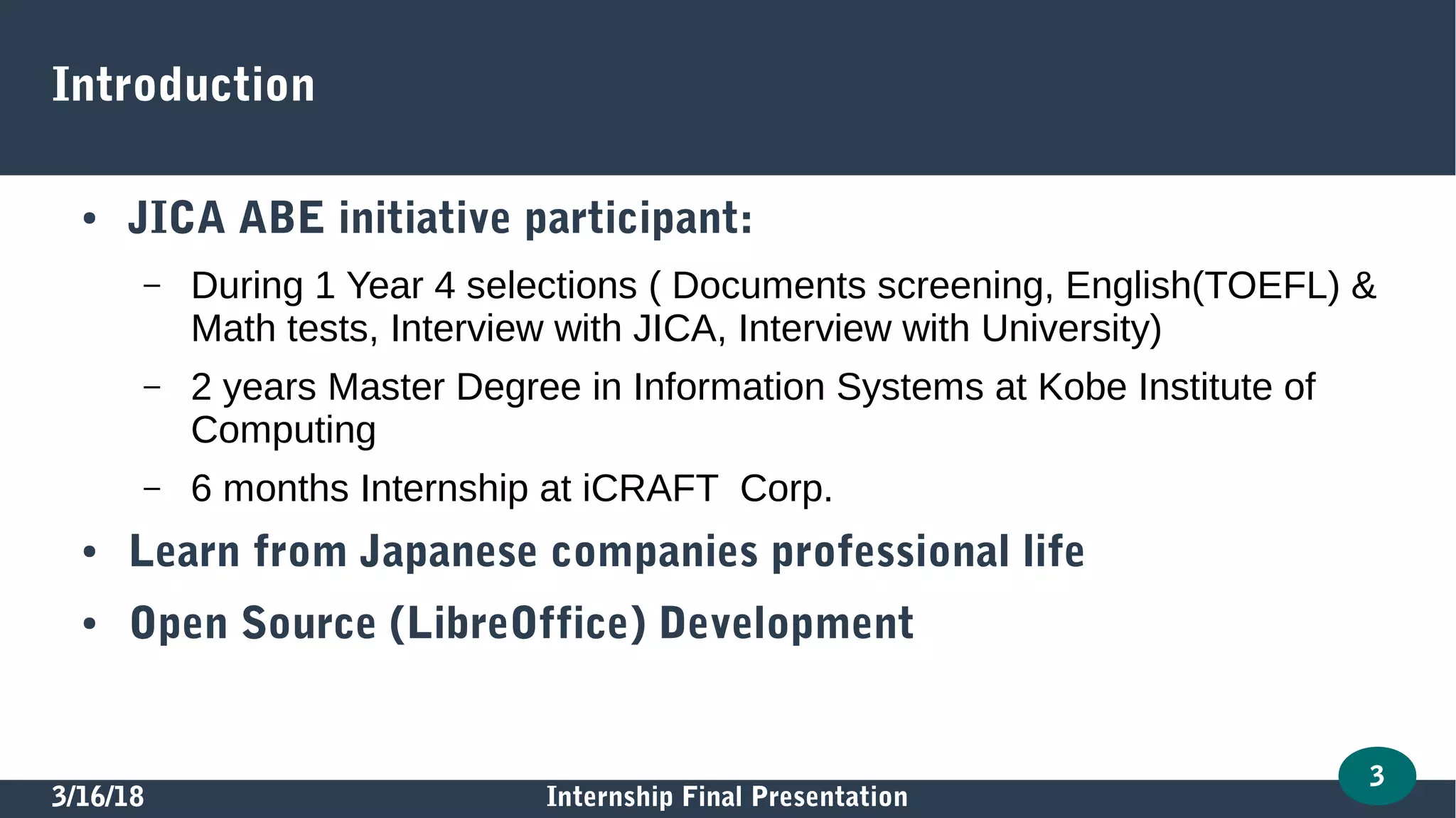 Introduction

• JICA ABE initiative participant:

– During 1 Year 4 selections ( Documents screening, English(TOEFL) & Math tests, Interview with JICA, Interview with University)

– 2 years Master Degree in Information Systems at Kobe Institute of Computing

– 6 months Internship at iCRAFT Corp.

• Learn from Japanese companies professional life

• Open Source (LibreOffice) Development

3/16/18 Internship Final Presentation 3